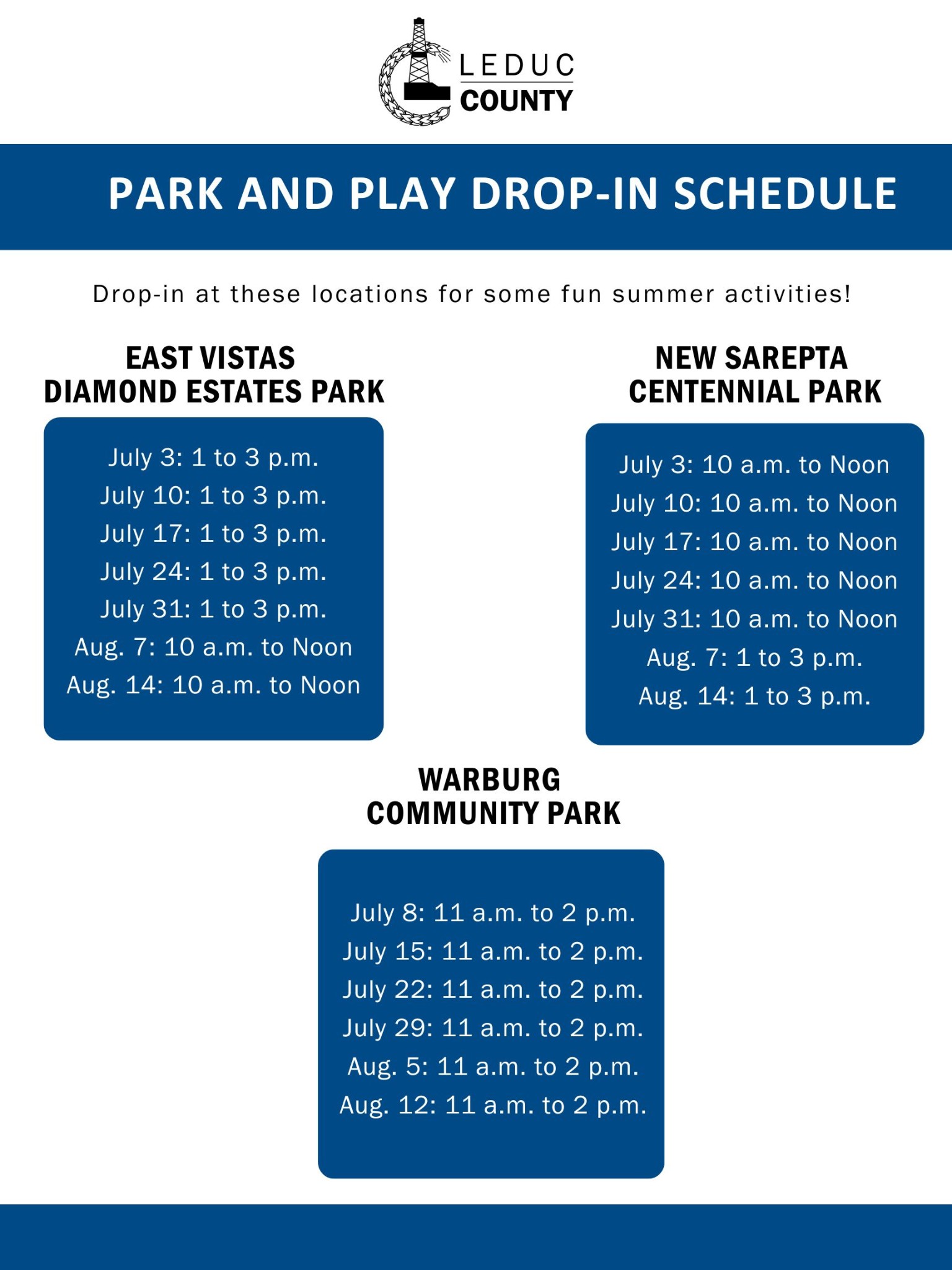 LEDUC
COUNTY

PARK AND PLAY DROP-IN SCHEDULE

Drop-in at these locations for some fun summer activities!

EAST VISTAS
DIAMOND ESTATES PARK

July 3: 1 to 3 p.m.
July 10: 1 to 3 p.m.
July 17: 1 to 3 p.m.
July 24: 1 to 3 p.m.
July 31: 1 to 3 p.m.
Aug. 7: 10 a.m. to Noon
Aug. 14: 10 a.m. to Noon

NEW SAREPTA
CENTENNIAL PARK

July 3: 10 a.m. to Noon
July 10: 10 a.m. to Noon
July 17: 10 a.m. to Noon
July 24: 10 a.m. to Noon
July 31: 10 a.m. to Noon
Aug. 7: 1 to 3 p.m.
Aug. 14: 1 to 3 p.m.

WARBURG
COMMUNITY PARK

July 8: 11 a.m. to 2 p.m.
July 15: 11 a.m. to 2 p.m.
July 22: 11 a.m. to 2 p.m.
July 29: 11 a.m. to 2 p.m.
Aug. 5: 11 a.m. to 2 p.m.
Aug. 12: 11 a.m. to 2 p.m.